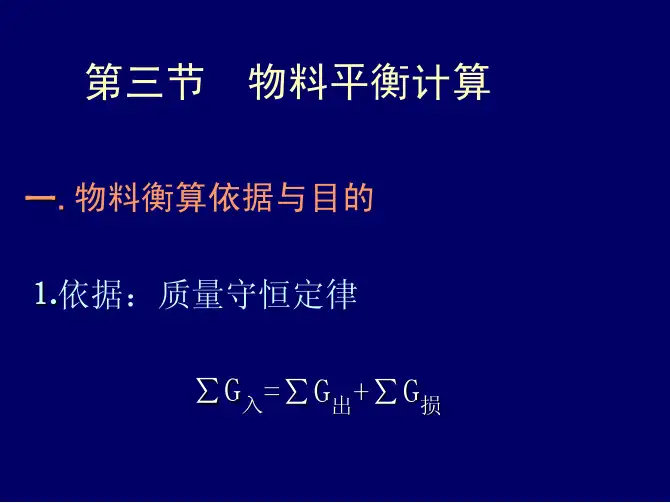 第三节　物料平衡计算

一. 物料衡算依据与目的

1.依据：质量守恒定律

$\sum G_{入} = \sum G_{出} + \sum G_{损}$